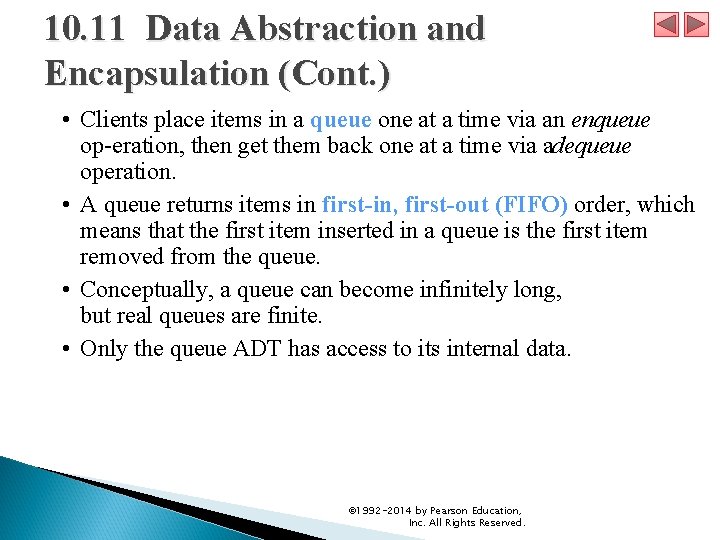 10.11 Data Abstraction and Encapsulation (Cont.)

• Clients place items in a queue one at a time via an enqueue op-eration, then get them back one at a time via adequeue operation.

• A queue returns items in first-in, first-out (FIFO) order, which means that the first item inserted in a queue is the first item removed from the queue.

• Conceptually, a queue can become infinitely long, but real queues are finite.

• Only the queue ADT has access to its internal data.

©1992-2014 by Pearson Education, Inc. All Rights Reserved.